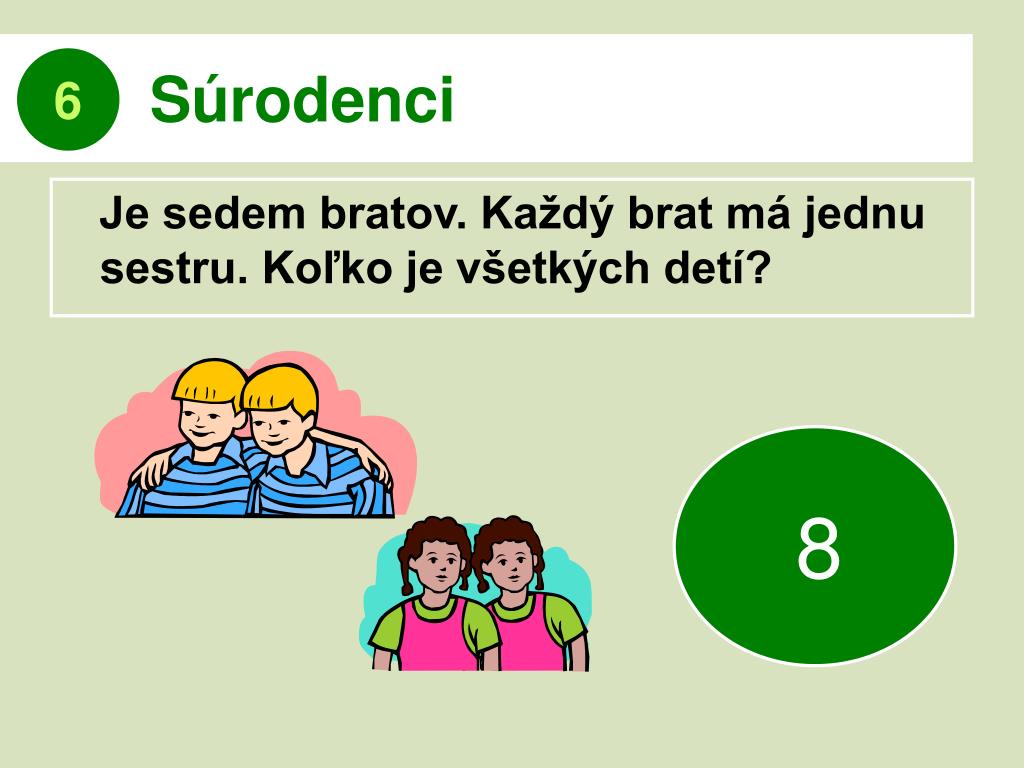 6

Súrodenci

Je sedem bratov. Každý brat má jednu sestru. Koľko je všetkých detí?

8